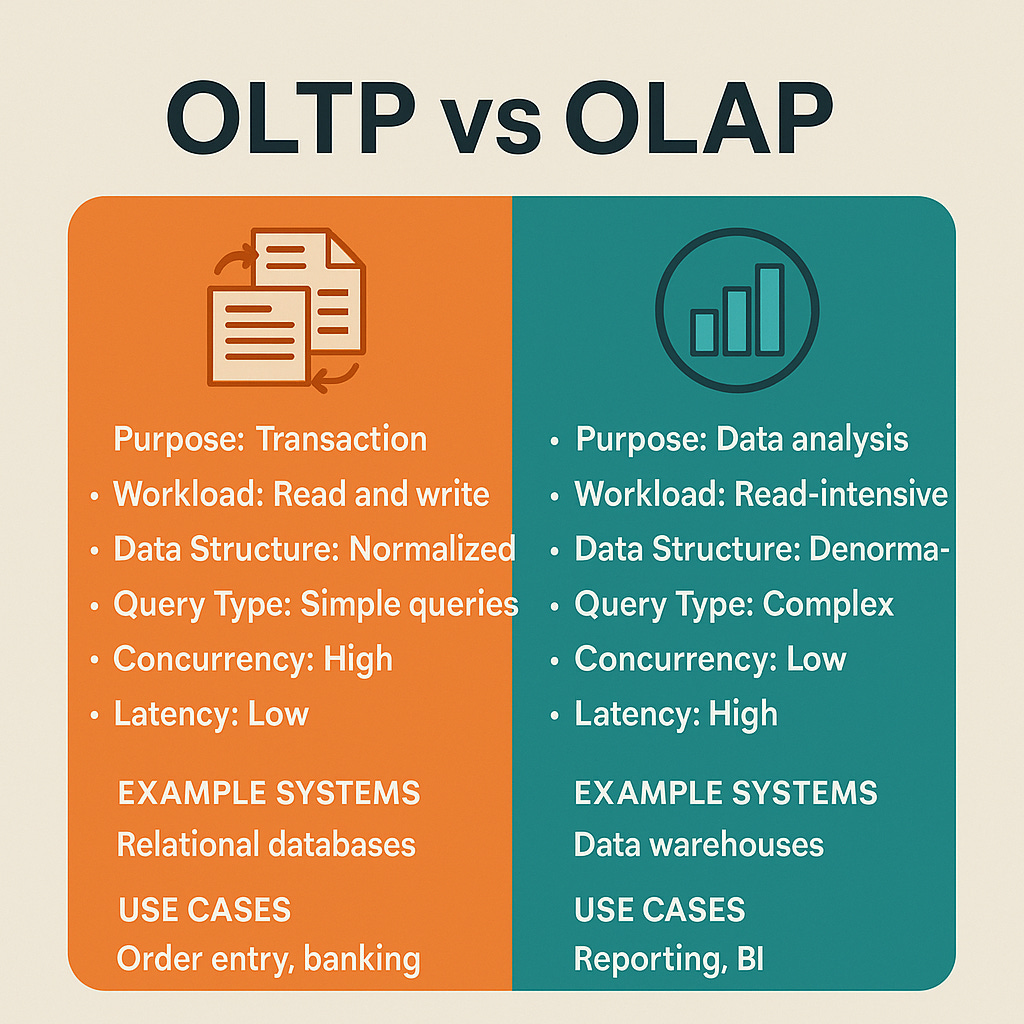 OLTP vs OLAP

Purpose: Transaction
• Workload: Read and write
• Data Structure: Normalized
• Query Type: Simple queries
• Concurrency: High
• Latency: Low

EXAMPLE SYSTEMS
Relational databases

USE CASES
Order entry, banking

• Purpose: Data analysis
• Workload: Read-intensive
• Data Structure: Denorma-
• Query Type: Complex
• Concurrency: Low
• Latency: High

EXAMPLE SYSTEMS
Data warehouses

USE CASES
Reporting, BI